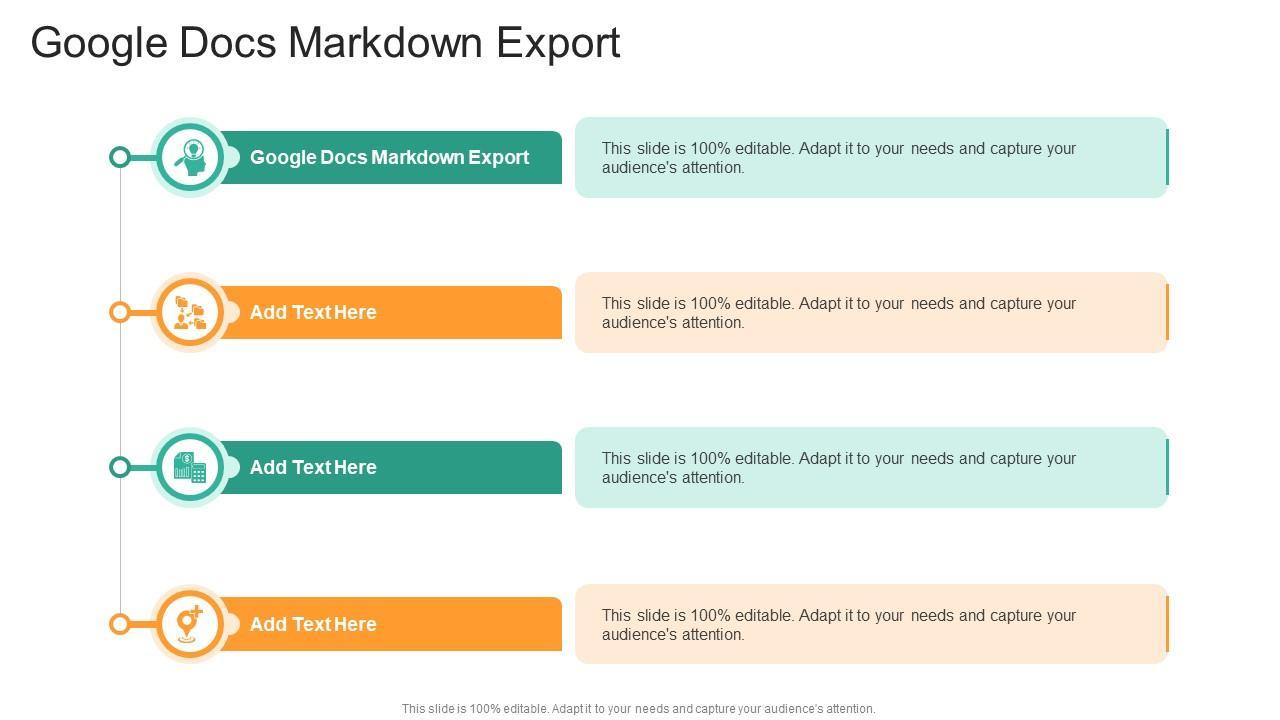 Google Docs Markdown Export

Google Docs Markdown Export

This slide is 100% editable. Adapt it to your needs and capture your audience's attention.

Add Text Here

This slide is 100% editable. Adapt it to your needs and capture your audience's attention.

Add Text Here

This slide is 100% editable. Adapt it to your needs and capture your audience's attention.

Add Text Here

This slide is 100% editable. Adapt it to your needs and capture your audience's attention.

This slide is 100% editable. Adapt it to your needs and capture your audience's attention.